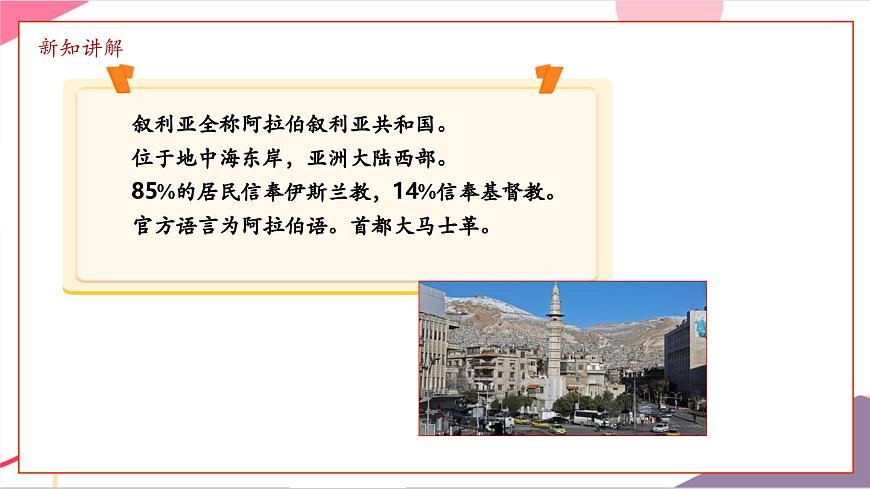 新知讲解

叙利亚全称阿拉伯叙利亚共和国。
位于地中海东岸，亚洲大陆西部。
85%的居民信奉伊斯兰教，14%信奉基督教。
官方语言为阿拉伯语。首都大马士革。